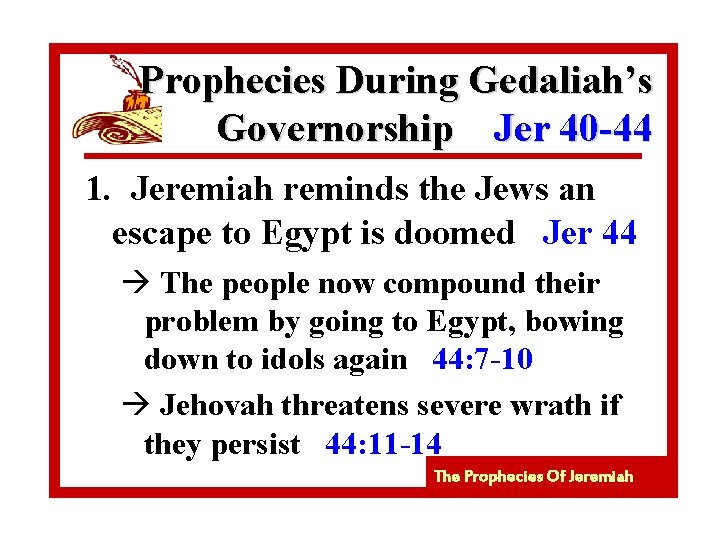 Prophecies During Gedaliah's Governorship Jer 40-44

1. Jeremiah reminds the Jews an escape to Egypt is doomed Jer 44

→ The people now compound their problem by going to Egypt, bowing down to idols again 44:7-10

→ Jehovah threatens severe wrath if they persist 44:11-14

The Prophecies Of Jeremiah